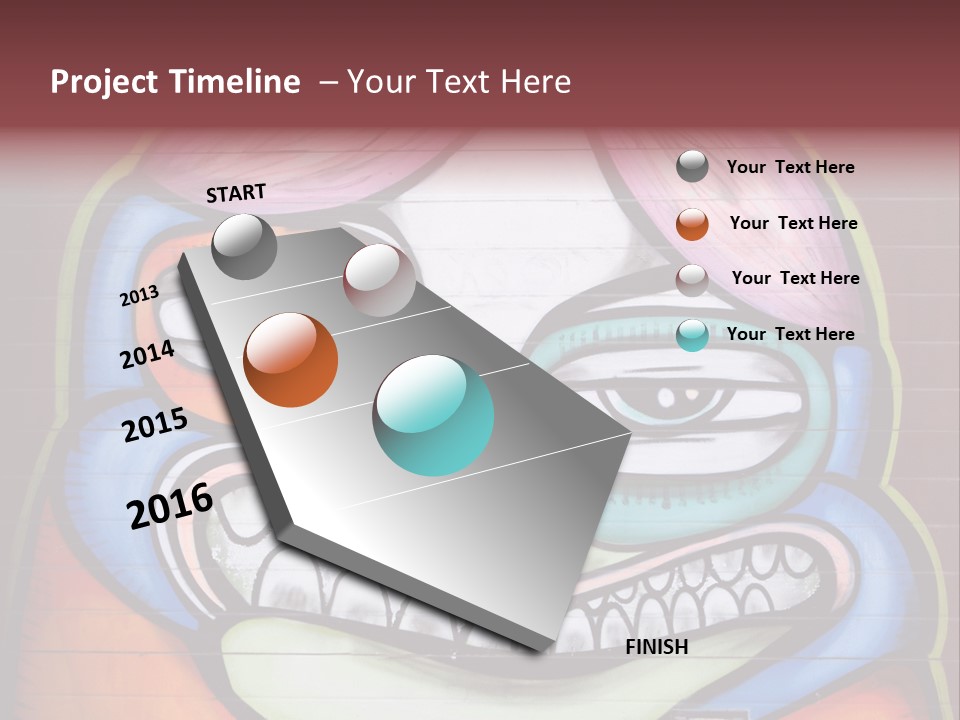 Project Timeline – Your Text Here

START

2013

2014

2015

2016

FINISH

Your Text Here

Your Text Here

Your Text Here

Your Text Here